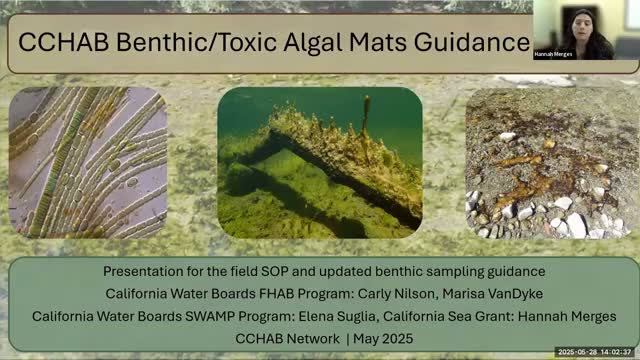 CCHAB Benthic/Toxic Algal Mats Guidance

Hannah Merges

Presentation for the field SOP and updated benthic sampling guidance
California Water Boards FHAB Program: Carly Nilson, Marisa VanDyke
California Water Boards SWAMP Program: Elena Suglia, California Sea Grant: Hannah Merges
CCHAB Network | May 2025

2025-05-28 14:02:37